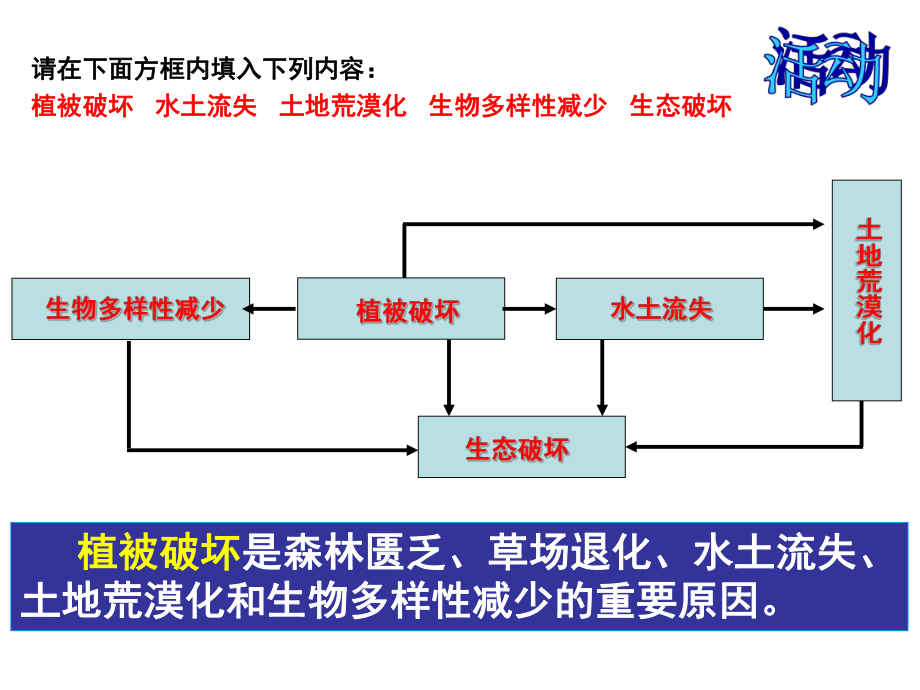 请在下面方框内填入下列内容：
植被破坏 水土流失 土地荒漠化 生物多样性减少 生态破坏

活动

生物多样性减少

植被破坏

水土流失

土地荒漠化

生态破坏

植被破坏是森林匮乏、草场退化、水土流失、土地荒漠化和生物多样性减少的重要原因。